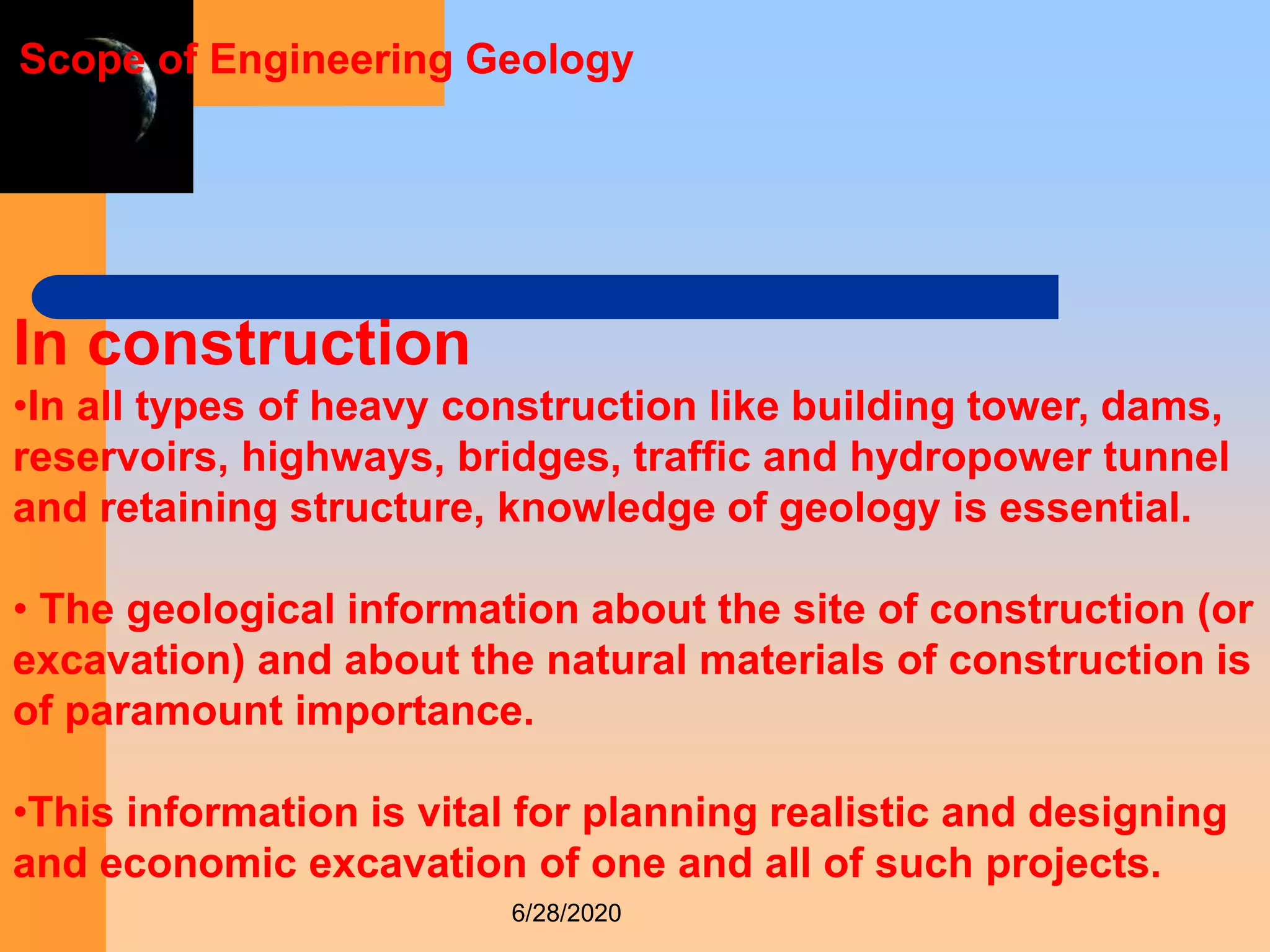 Scope of Engineering Geology

In construction

•In all types of heavy construction like building tower, dams, reservoirs, highways, bridges, traffic and hydropower tunnel and retaining structure, knowledge of geology is essential.

• The geological information about the site of construction (or excavation) and about the natural materials of construction is of paramount importance.

•This information is vital for planning realistic and designing and economic excavation of one and all of such projects.

6/28/2020